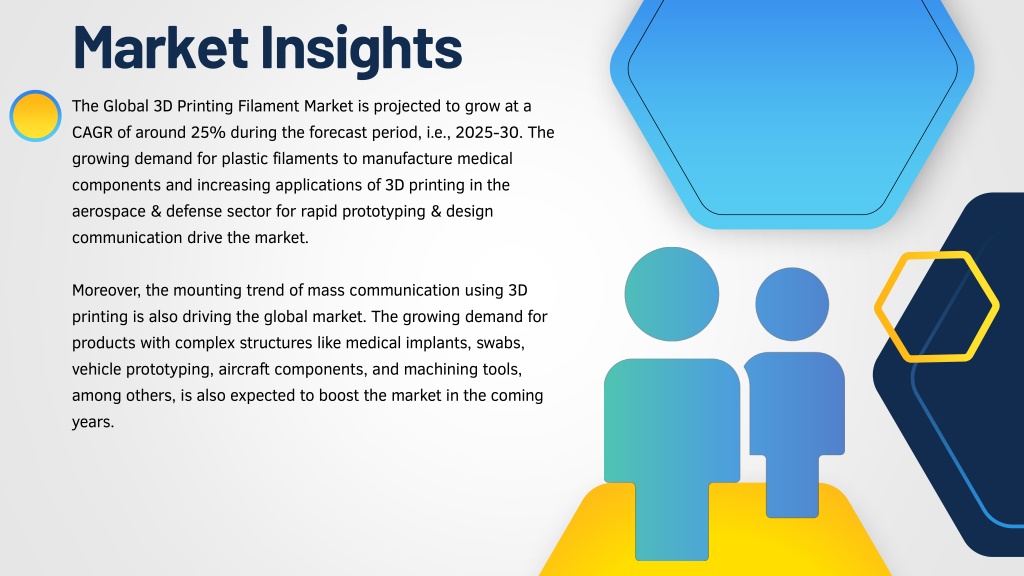 Market Insights

The Global 3D Printing Filament Market is projected to grow at a CAGR of around 25% during the forecast period, i.e., 2025-30. The growing demand for plastic filaments to manufacture medical components and increasing applications of 3D printing in the aerospace & defense sector for rapid prototyping & design communication drive the market.

Moreover, the mounting trend of mass communication using 3D printing is also driving the global market. The growing demand for products with complex structures like medical implants, swabs, vehicle prototyping, aircraft components, and machining tools, among others, is also expected to boost the market in the coming years.